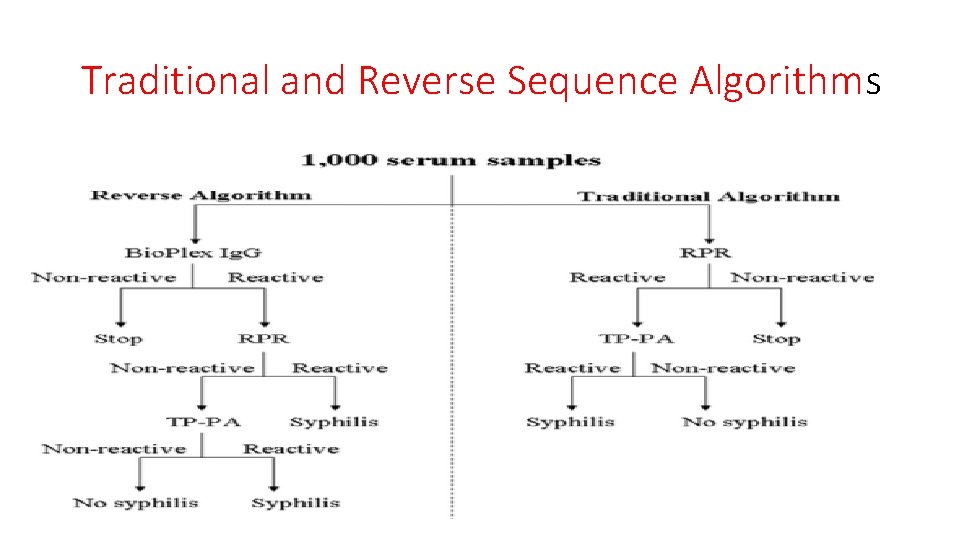 Traditional and Reverse Sequence Algorithms

1,000 serum samples

Reverse Algorithm

BioPlex IgG

Non-reactive Reactive

Stop RPR

Non-reactive Reactive

TP-PA Syphilis

Non-reactive Reactive

No syphilis Syphilis

Traditional Algorithm

RPR

Reactive Non-reactive

TP-PA Stop

Reactive Non-reactive

Syphilis No syphilis